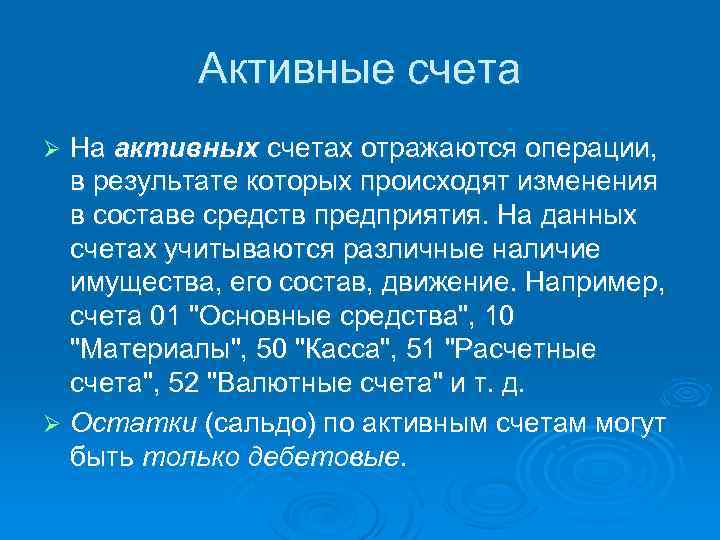 Активные счета

➢ На активных счетах отражаются операции, в результате которых происходят изменения в составе средств предприятия. На данных счетах учитываются различные наличие имущества, его состав, движение. Например, счета 01 "Основные средства", 10 "Материалы", 50 "Касса", 51 "Расчетные счета", 52 "Валютные счета" и т. д.

➢ Остатки (сальдо) по активным счетам могут быть только дебетовые.